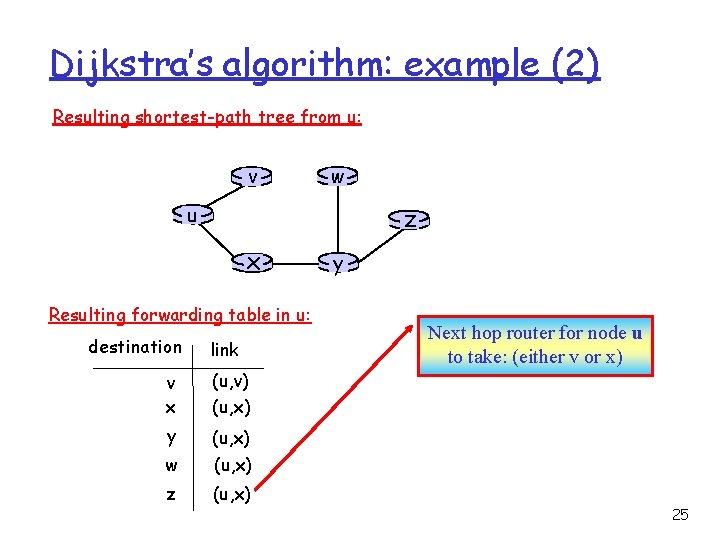 Dijkstra's algorithm: example (2)

Resulting shortest-path tree from u:

v
w
u
z
x
y

Resulting forwarding table in u:

| destination | link |
|---|---|
| v | (u,v) |
| x | (u,x) |
| y | (u,x) |
| w | (u,x) |
| z | (u,x) |

Next hop router for node **u** to take: (either v or x)

25